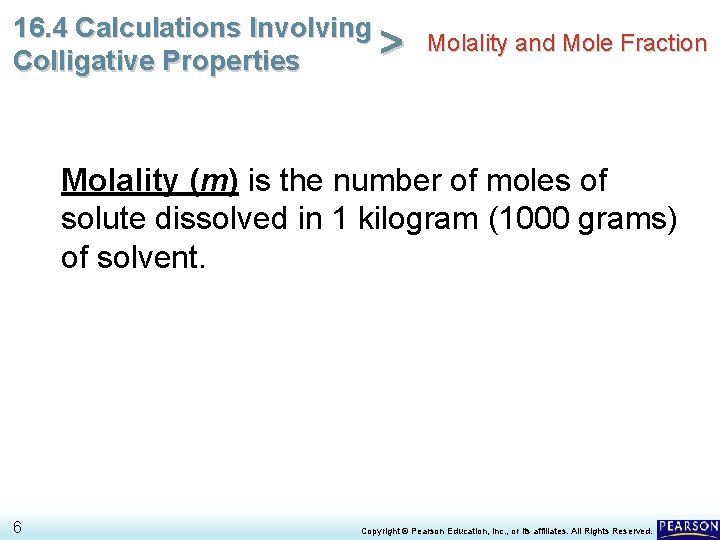 16.4 Calculations Involving Colligative Properties > Molality and Mole Fraction

Molality (m) is the number of moles of solute dissolved in 1 kilogram (1000 grams) of solvent.

6

Copyright © Pearson Education, Inc., or its affiliates. All Rights Reserved.

PEARSON